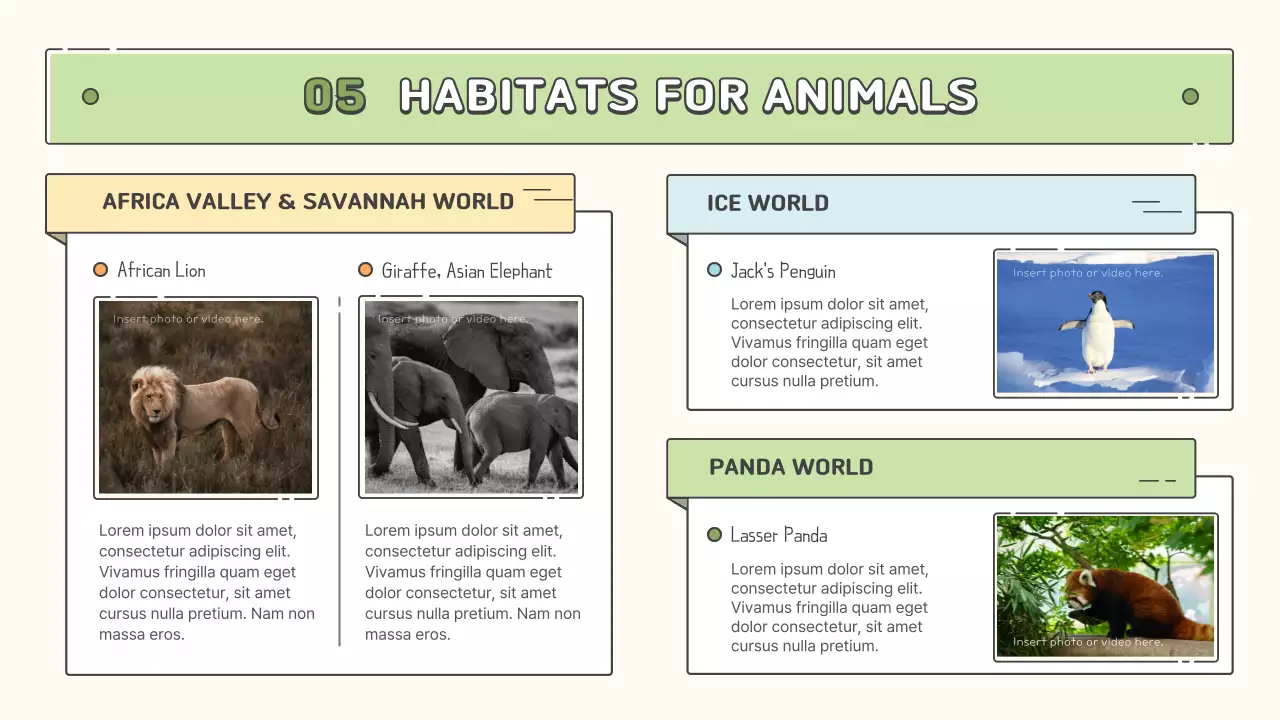 05 HABITATS FOR ANIMALS

AFRICA VALLEY & SAVANNAH WORLD

African Lion

Insert photo or video here.

Lorem ipsum dolor sit amet, consectetur adipiscing elit. Vivamus fringilla quam eget dolor consectetur, sit amet cursus nulla pretium. Nam non massa eros.

Giraffe, Asian Elephant

Insert photo or video here.

Lorem ipsum dolor sit amet, consectetur adipiscing elit. Vivamus fringilla quam eget dolor consectetur, sit amet cursus nulla pretium. Nam non massa eros.

ICE WORLD

Jack's Penguin

Lorem ipsum dolor sit amet, consectetur adipiscing elit. Vivamus fringilla quam eget dolor consectetur, sit amet cursus nulla pretium.

Insert photo or video here.

PANDA WORLD

Lasser Panda

Lorem ipsum dolor sit amet, consectetur adipiscing elit. Vivamus fringilla quam eget dolor consectetur, sit amet cursus nulla pretium.

Insert photo or video here.